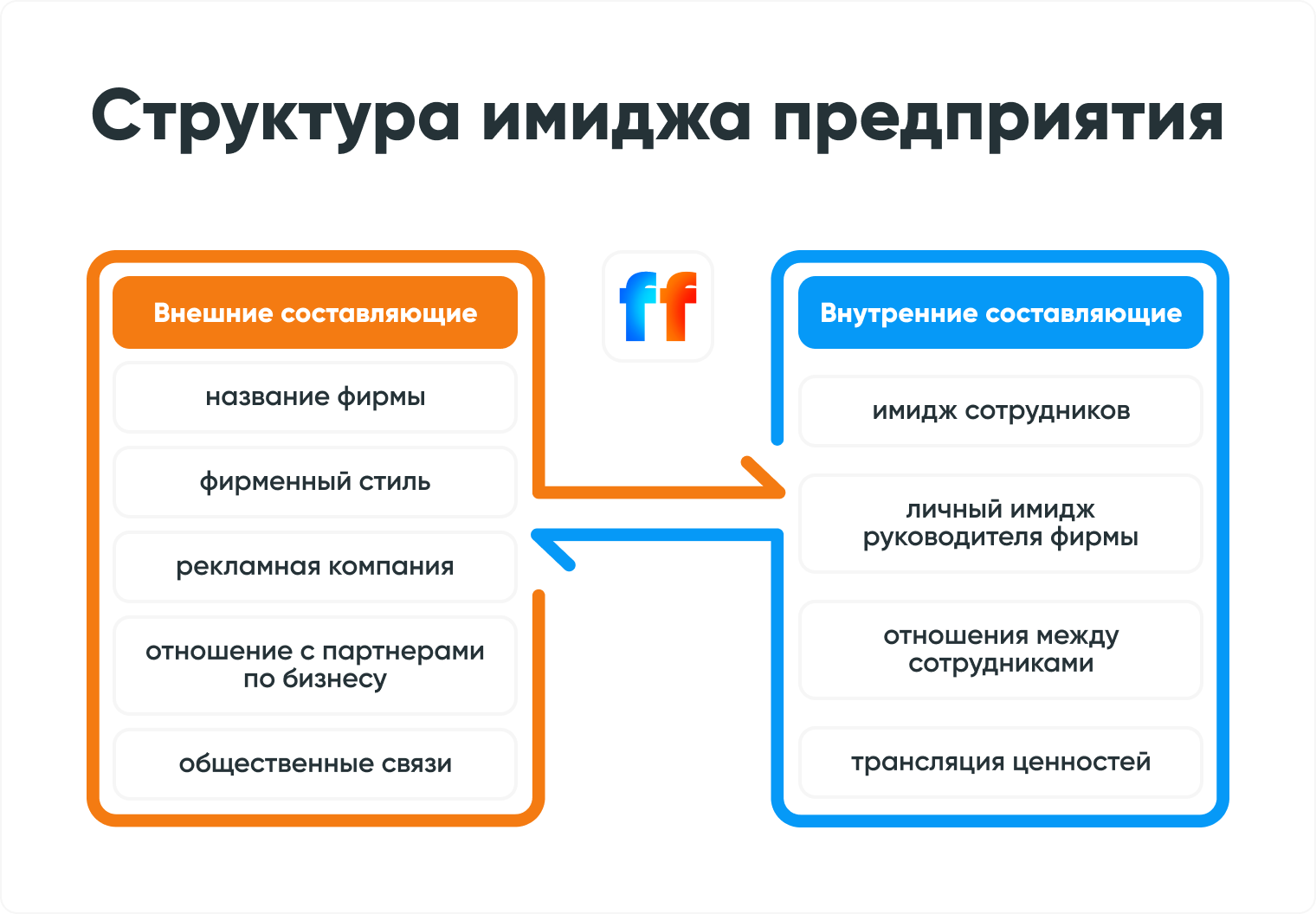 Структура имиджа предприятия

Внешние составляющие

название фирмы

фирменный стиль

рекламная компания

отношение с партнерами по бизнесу

общественные связи

ff

Внутренние составляющие

имидж сотрудников

личный имидж руководителя фирмы

отношения между сотрудниками

трансляция ценностей